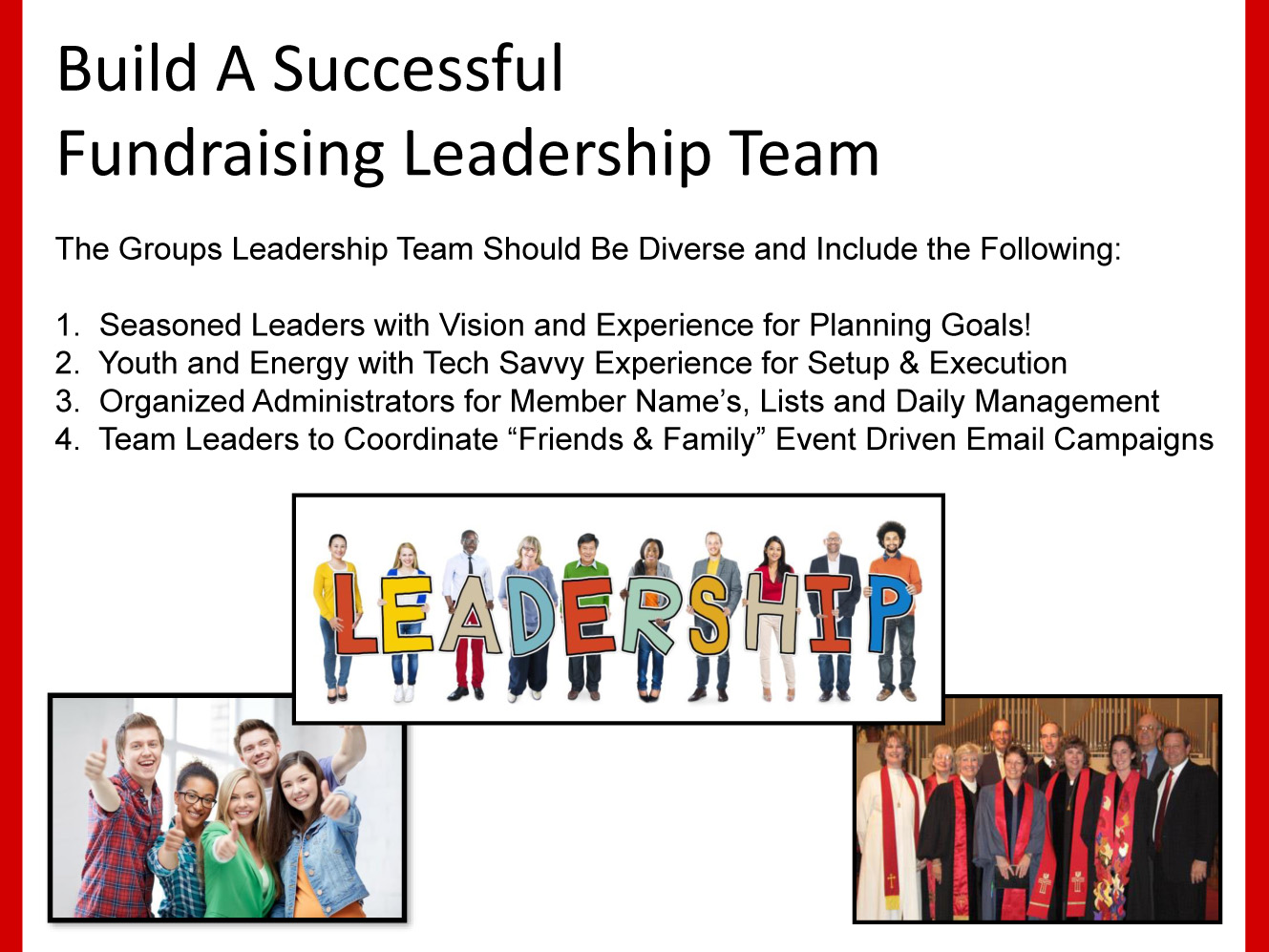 Build A Successful
Fundraising Leadership Team

The Groups Leadership Team Should Be Diverse and Include the Following:

1. Seasoned Leaders with Vision and Experience for Planning Goals!
2. Youth and Energy with Tech Savvy Experience for Setup & Execution
3. Organized Administrators for Member Name's, Lists and Daily Management
4. Team Leaders to Coordinate "Friends & Family" Event Driven Email Campaigns

LEADERSHIP